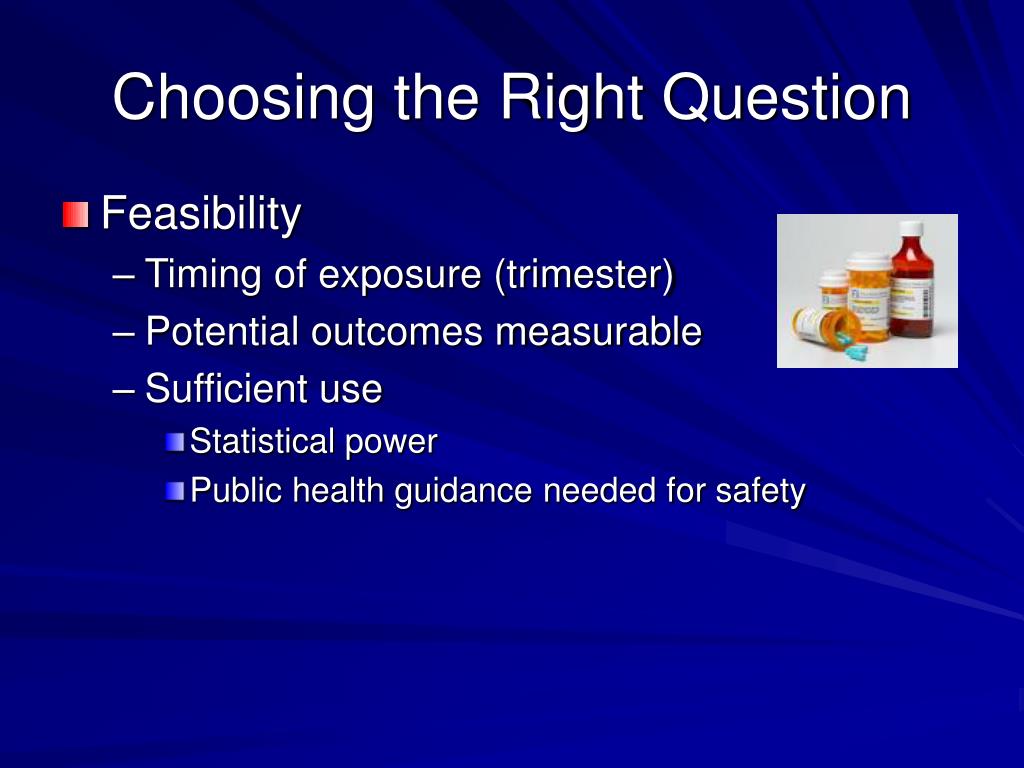 Choosing the Right Question

Feasibility
– Timing of exposure (trimester)
– Potential outcomes measurable
– Sufficient use
Statistical power
Public health guidance needed for safety